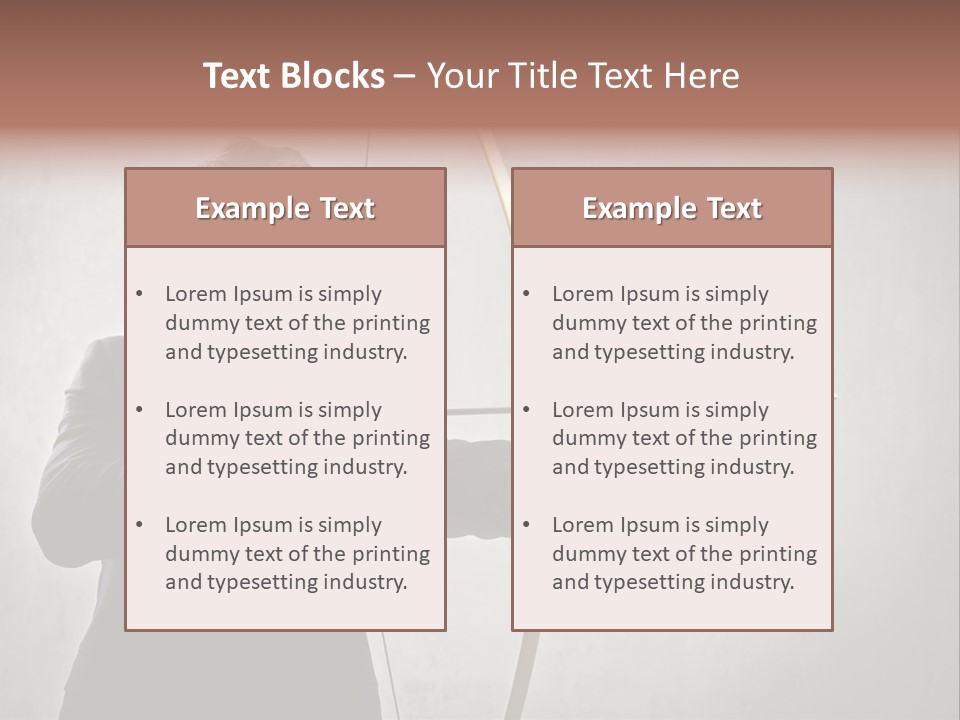 Text Blocks – Your Title Text Here

Example Text

• Lorem Ipsum is simply dummy text of the printing and typesetting industry.

• Lorem Ipsum is simply dummy text of the printing and typesetting industry.

• Lorem Ipsum is simply dummy text of the printing and typesetting industry.

Example Text

• Lorem Ipsum is simply dummy text of the printing and typesetting industry.

• Lorem Ipsum is simply dummy text of the printing and typesetting industry.

• Lorem Ipsum is simply dummy text of the printing and typesetting industry.